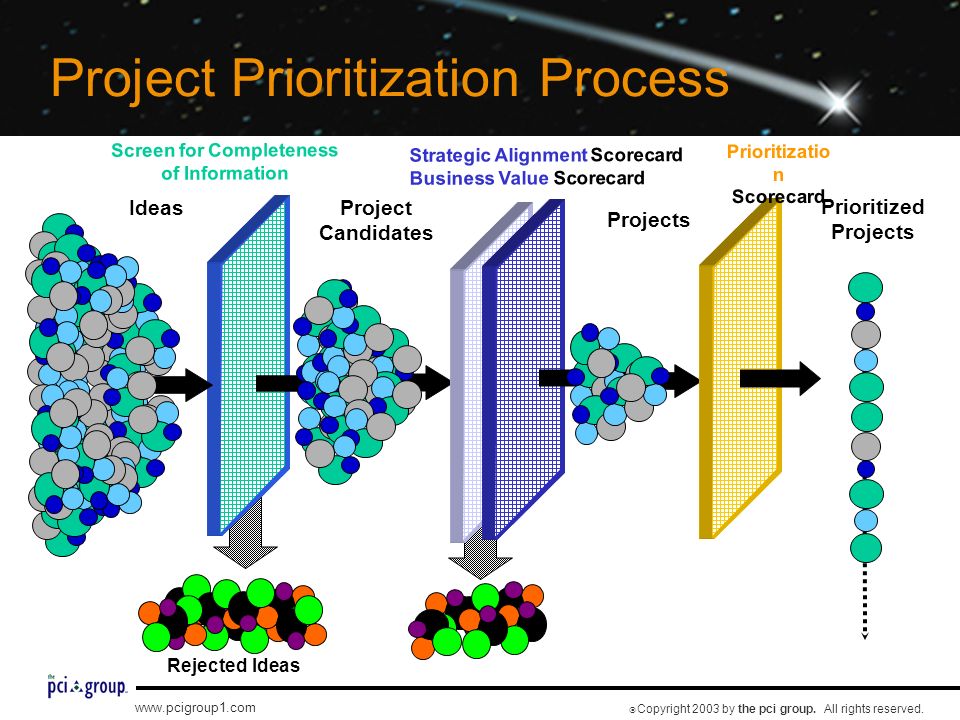 Project Prioritization Process

Screen for Completeness of Information

Strategic Alignment Scorecard
Business Value Scorecard

Prioritization Scorecard

Ideas

Project Candidates

Projects

Prioritized Projects

Rejected Ideas

the pci group.

www.pcigroup1.com

© Copyright 2003 by the pci group. All rights reserved.